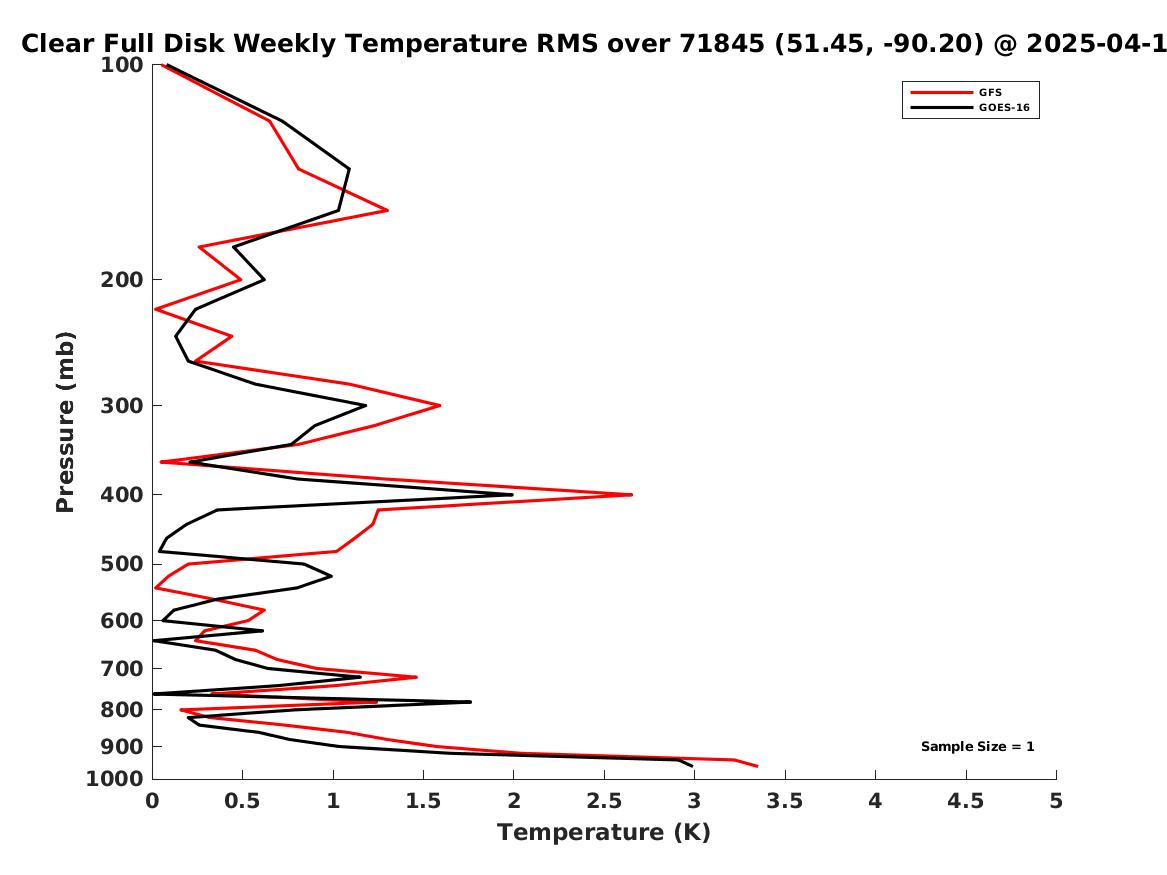 Clear Full Disk Weekly Temperature RMS over 71845 (51.45, -90.20) @ 2025-04-1

GFS
GOES-16

Pressure (mb)

100
200
300
400
500
600
700
800
900
1000

Sample Size = 1

0 0.5 1 1.5 2 2.5 3 3.5 4 4.5 5

Temperature (K)